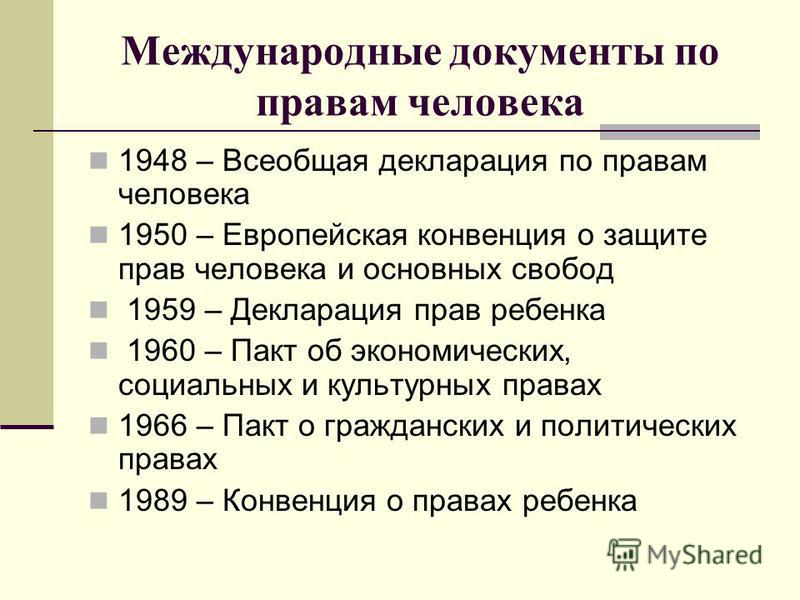 Международные документы по правам человека

1948 – Всеобщая декларация по правам человека

1950 – Европейская конвенция о защите прав человека и основных свобод

1959 – Декларация прав ребенка

1960 – Пакт об экономических, социальных и культурных правах

1966 – Пакт о гражданских и политических правах

1989 – Конвенция о правах ребенка

MyShared